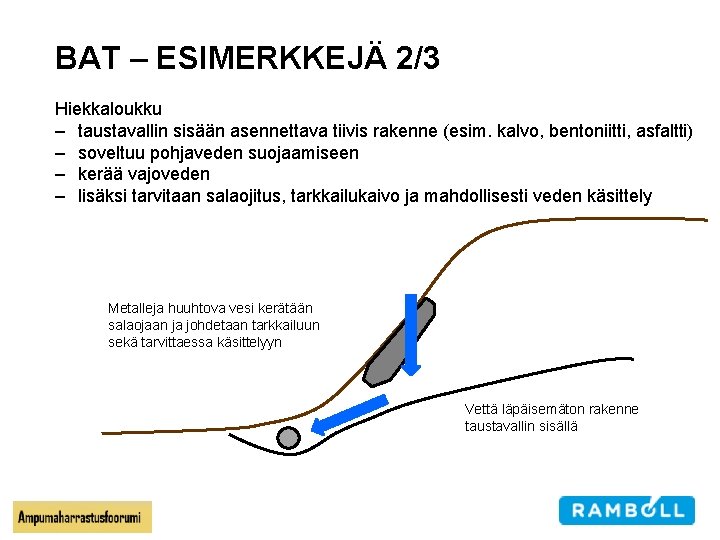 BAT – ESIMERKKEJÄ 2/3

Hiekkaloukku
– taustavallin sisään asennettava tiivis rakenne (esim. kalvo, bentoniitti, asfaltti)
– soveltuu pohjaveden suojaamiseen
– kerää vajoveden
– lisäksi tarvitaan salaojitus, tarkkailukaivo ja mahdollisesti veden käsittely

Metalleja huuhtova vesi kerätään salaojaan ja johdetaan tarkkailuun sekä tarvittaessa käsittelyyn

Vettä läpäisemätön rakenne taustavallin sisällä

Ampumaharrastusfoorumi

RAMBOLL